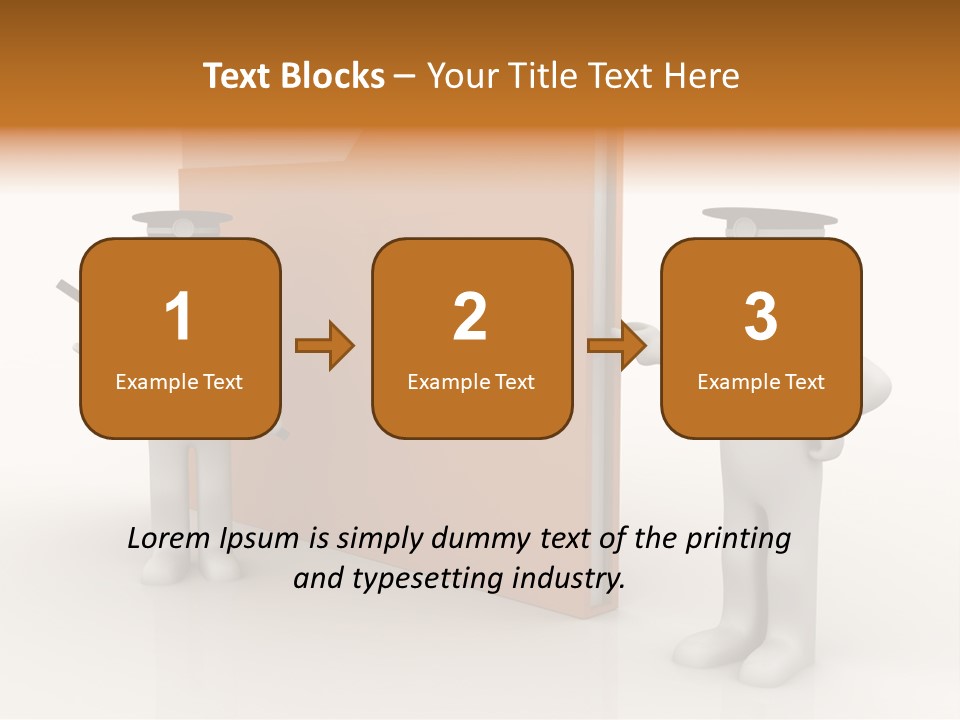 Text Blocks – Your Title Text Here

1
Example Text

2
Example Text

3
Example Text

Lorem Ipsum is simply dummy text of the printing and typesetting industry.